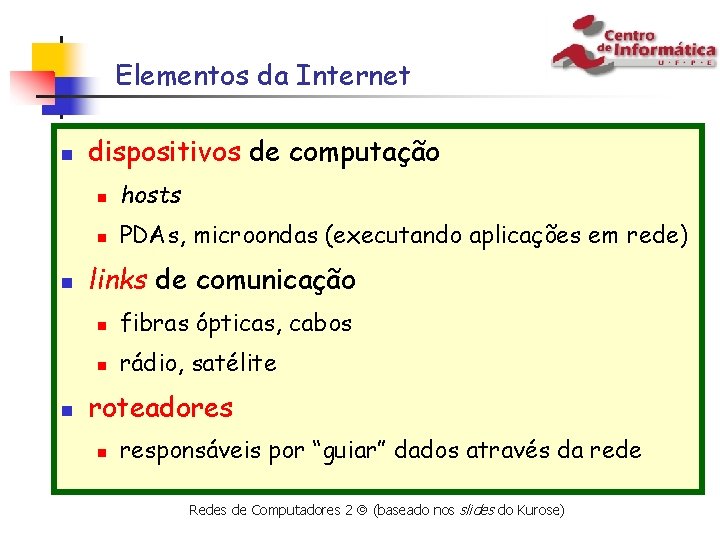 Centro de Informática
U · F · P · E

Elementos da Internet

• dispositivos de computação
  • hosts
  • PDAs, microondas (executando aplicações em rede)
• links de comunicação
  • fibras ópticas, cabos
  • rádio, satélite
• roteadores
  • responsáveis por "guiar" dados através da rede

Redes de Computadores 2 © (baseado nos slides do Kurose)